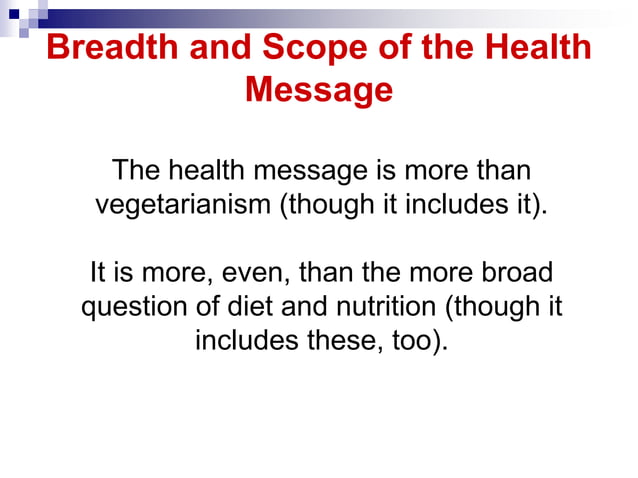 Breadth and Scope of the Health Message

The health message is more than vegetarianism (though it includes it).

It is more, even, than the more broad question of diet and nutrition (though it includes these, too).